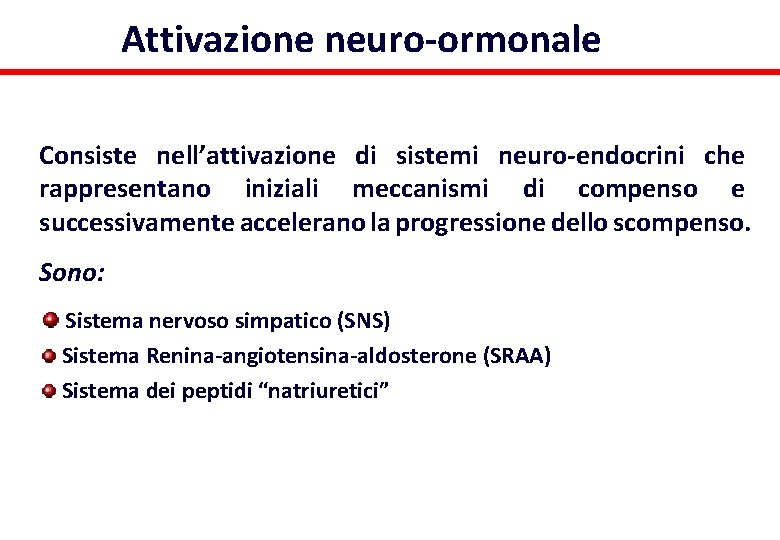 Attivazione neuro-ormonale

Consiste nell’attivazione di sistemi neuro-endocrini che rappresentano iniziali meccanismi di compenso e successivamente accelerano la progressione dello scompenso.

Sono:

Sistema nervoso simpatico (SNS)
Sistema Renina-angiotensina-aldosterone (SRAA)
Sistema dei peptidi “natriuretici”